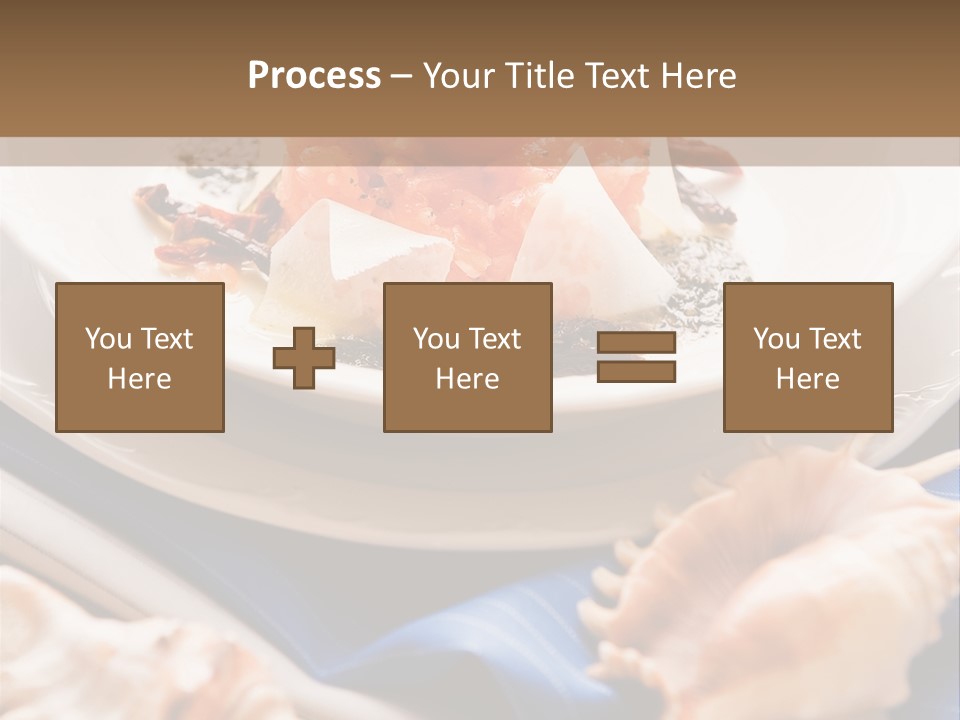 Process – Your Title Text Here

You Text Here

You Text Here

You Text Here